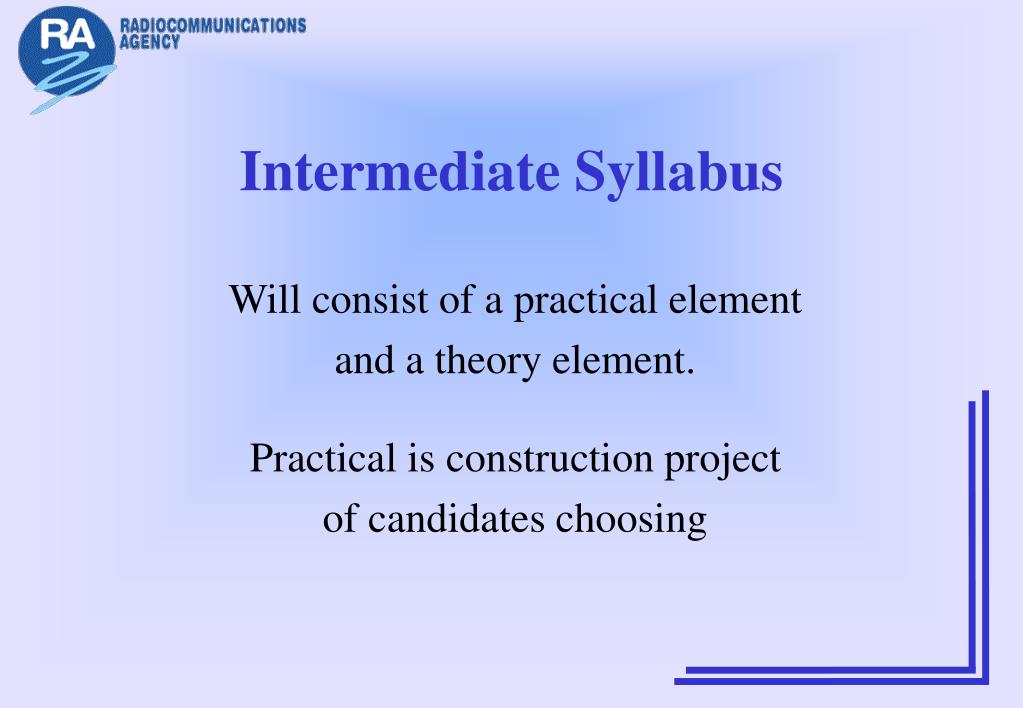 RA
RADIOCOMMUNICATIONS AGENCY

Intermediate Syllabus

Will consist of a practical element and a theory element.

Practical is construction project of candidates choosing